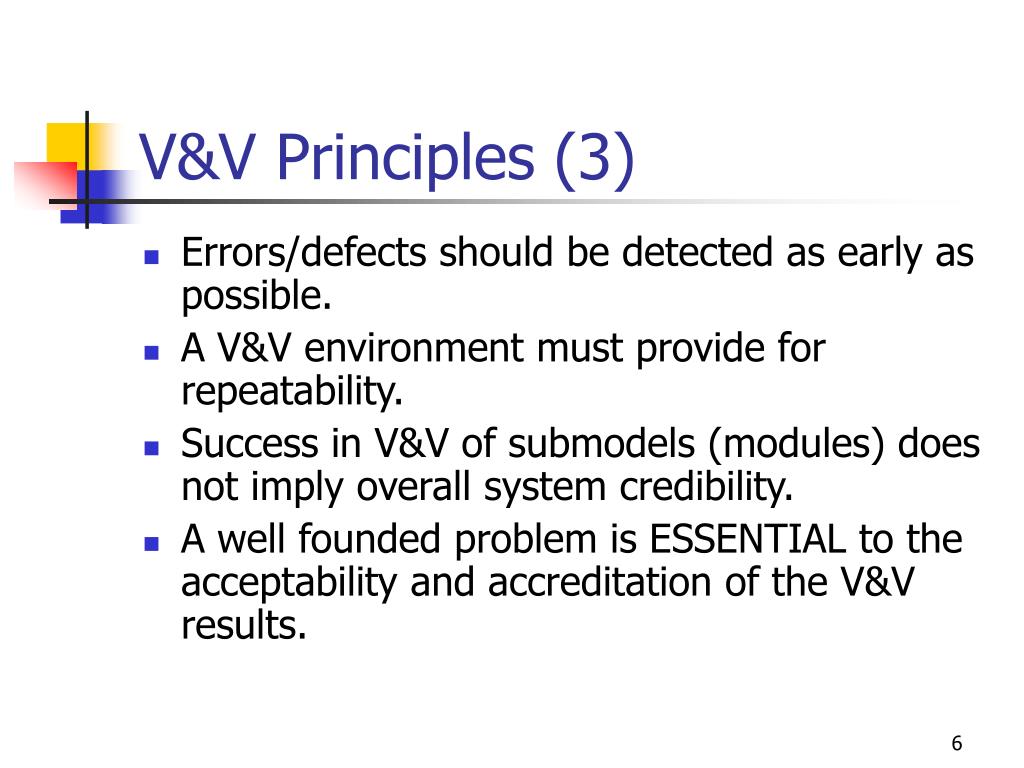 V&V Principles (3)

- Errors/defects should be detected as early as possible.
- A V&V environment must provide for repeatability.
- Success in V&V of submodels (modules) does not imply overall system credibility.
- A well founded problem is ESSENTIAL to the acceptability and accreditation of the V&V results.

6